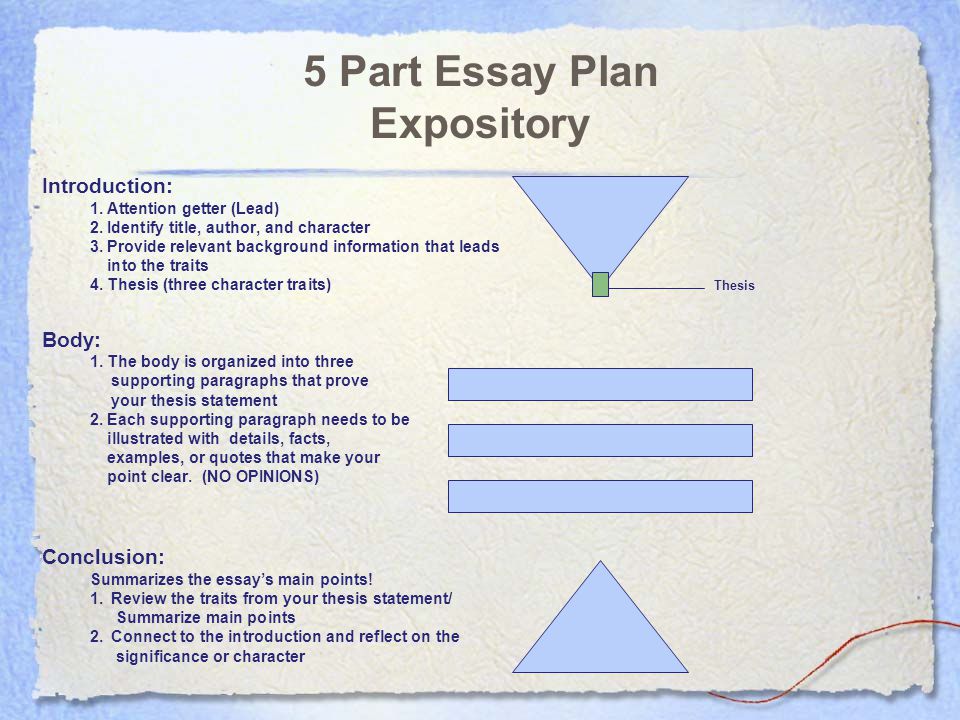 5 Part Essay Plan
Expository

Introduction:
1. Attention getter (Lead)
2. Identify title, author, and character
3. Provide relevant background information that leads into the traits
4. Thesis (three character traits)

Thesis

Body:
1. The body is organized into three supporting paragraphs that prove your thesis statement
2. Each supporting paragraph needs to be illustrated with details, facts, examples, or quotes that make your point clear. (NO OPINIONS)

Conclusion:
Summarizes the essay's main points!
1. Review the traits from your thesis statement/ Summarize main points
2. Connect to the introduction and reflect on the significance or character